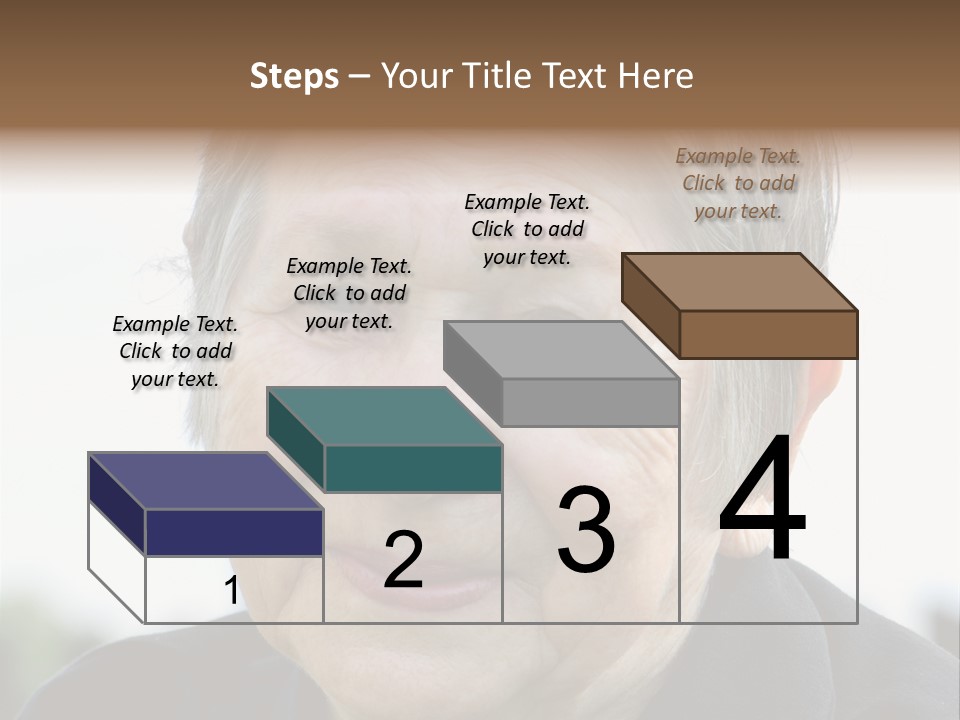 Steps – Your Title Text Here

Example Text. Click to add your text.

Example Text. Click to add your text.

Example Text. Click to add your text.

Example Text. Click to add your text.

1

2

3

4